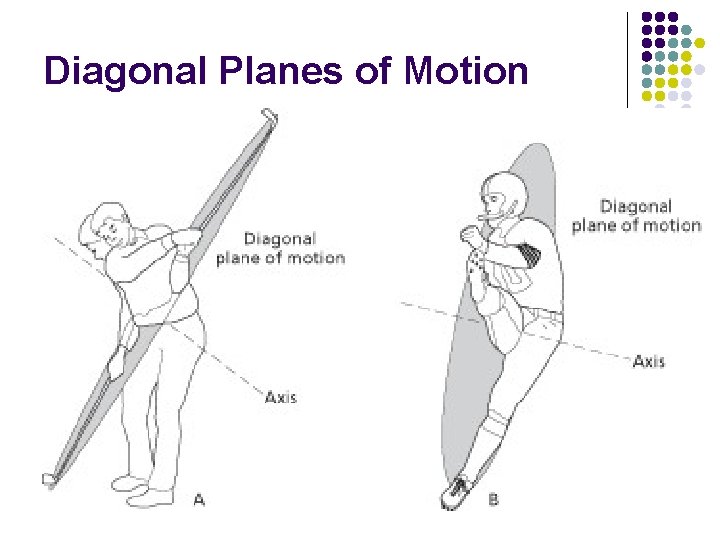 Diagonal Planes of Motion

Diagonal plane of motion

Axis

A

Diagonal plane of motion

Axis

B